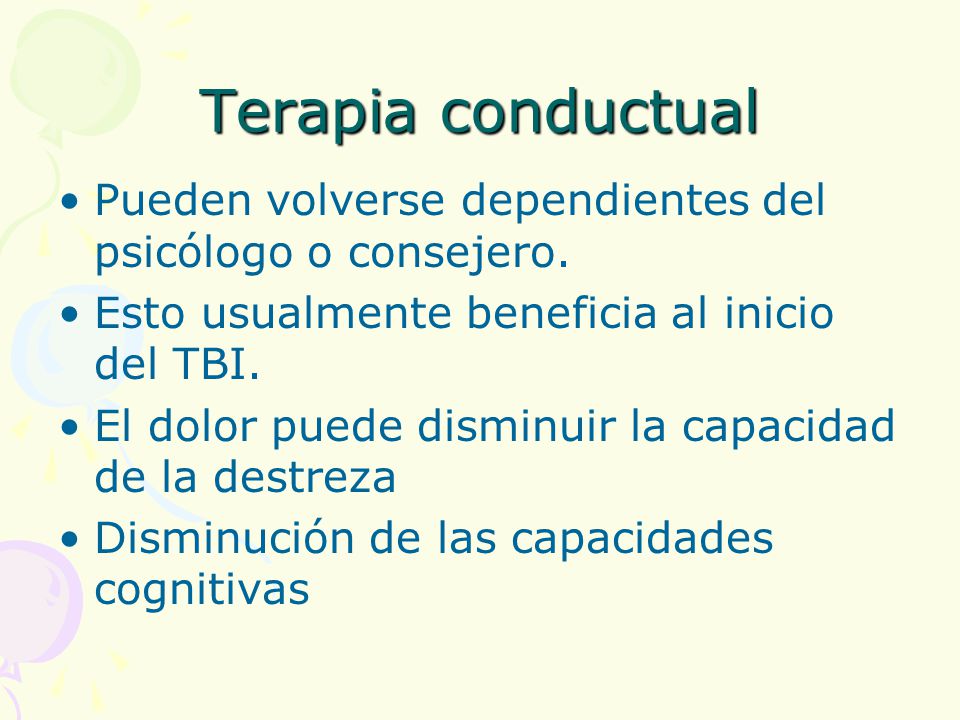 Terapia conductual

• Pueden volverse dependientes del psicólogo o consejero.
• Esto usualmente beneficia al inicio del TBI.
• El dolor puede disminuir la capacidad de la destreza
• Disminución de las capacidades cognitivas